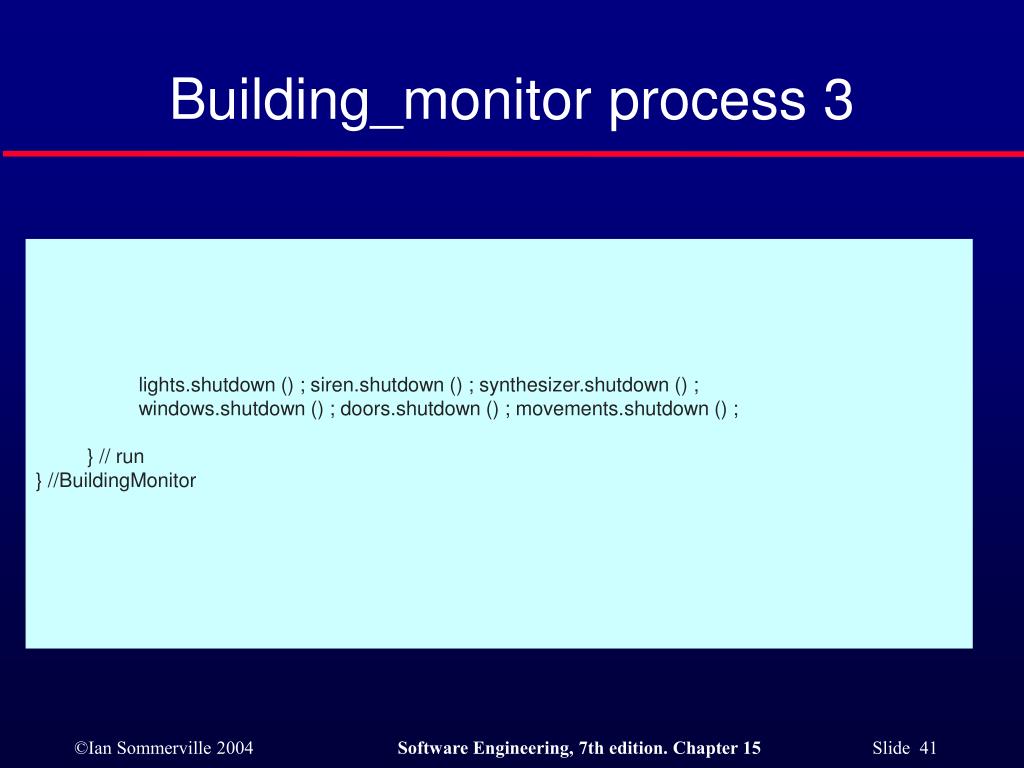 Building_monitor process 3

lights.shutdown () ; siren.shutdown () ; synthesizer.shutdown () ;
windows.shutdown () ; doors.shutdown () ; movements.shutdown () ;

} // run
} //BuildingMonitor

©Ian Sommerville 2004

Software Engineering, 7th edition. Chapter 15

Slide 41